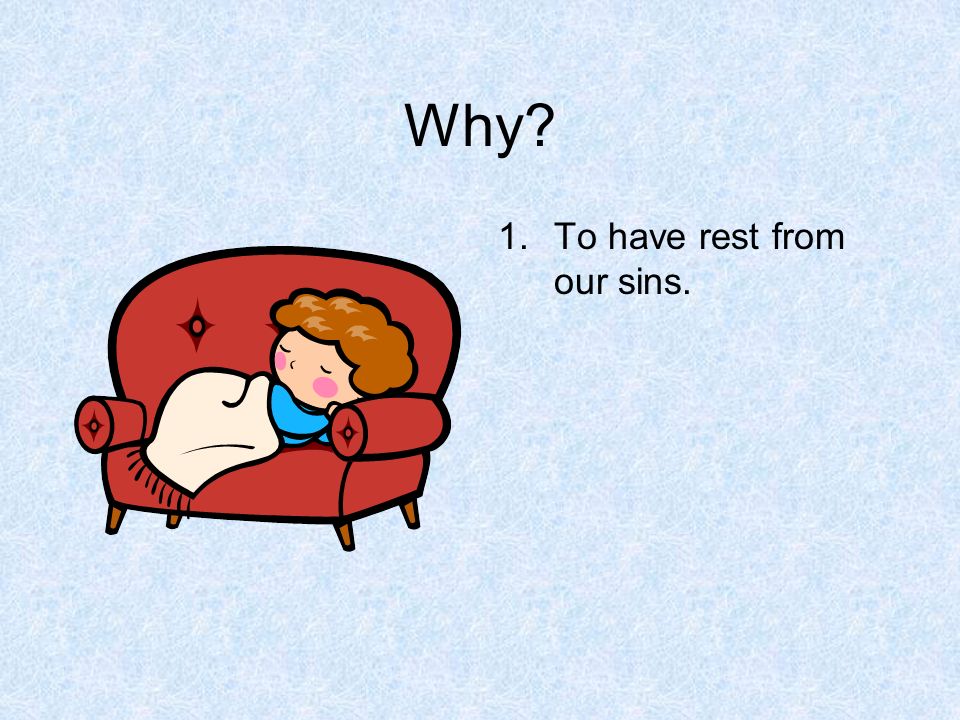 Why?

1. To have rest from our sins.